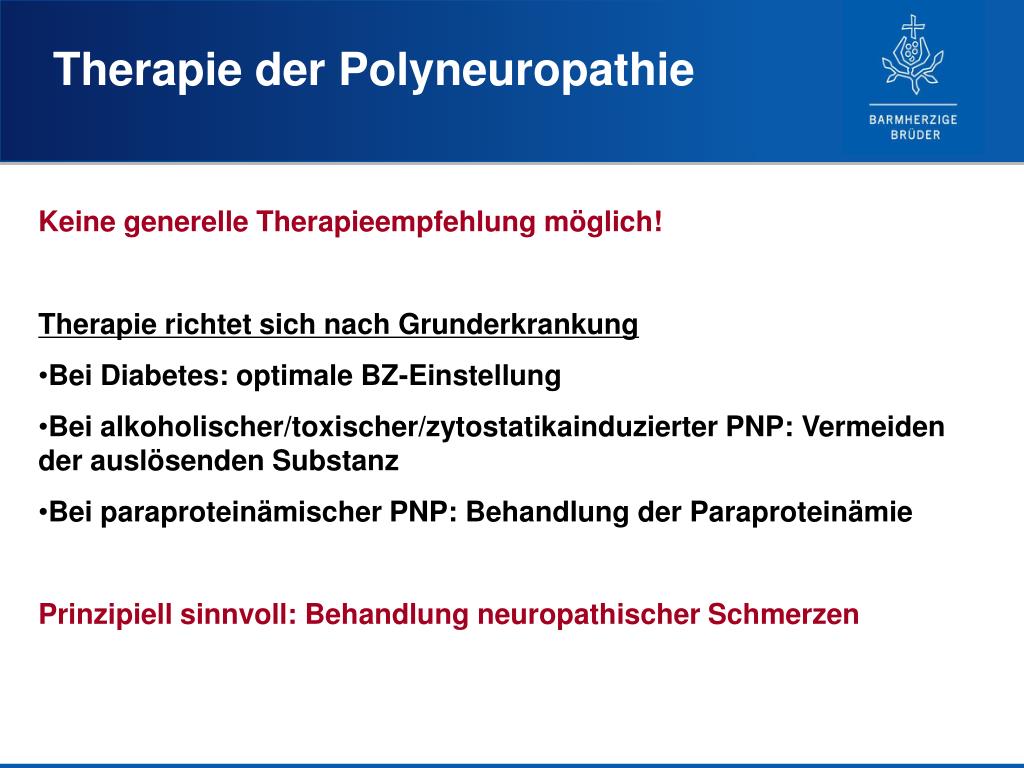 Therapie der Polyneuropathie

BARMHERZIGE BRÜDER

Keine generelle Therapieempfehlung möglich!

Therapie richtet sich nach Grunderkrankung

•Bei Diabetes: optimale BZ-Einstellung

•Bei alkoholischer/toxischer/zytostatikainduzierter PNP: Vermeiden der auslösenden Substanz

•Bei paraproteinämischer PNP: Behandlung der Paraproteinämie

Prinzipiell sinnvoll: Behandlung neuropathischer Schmerzen